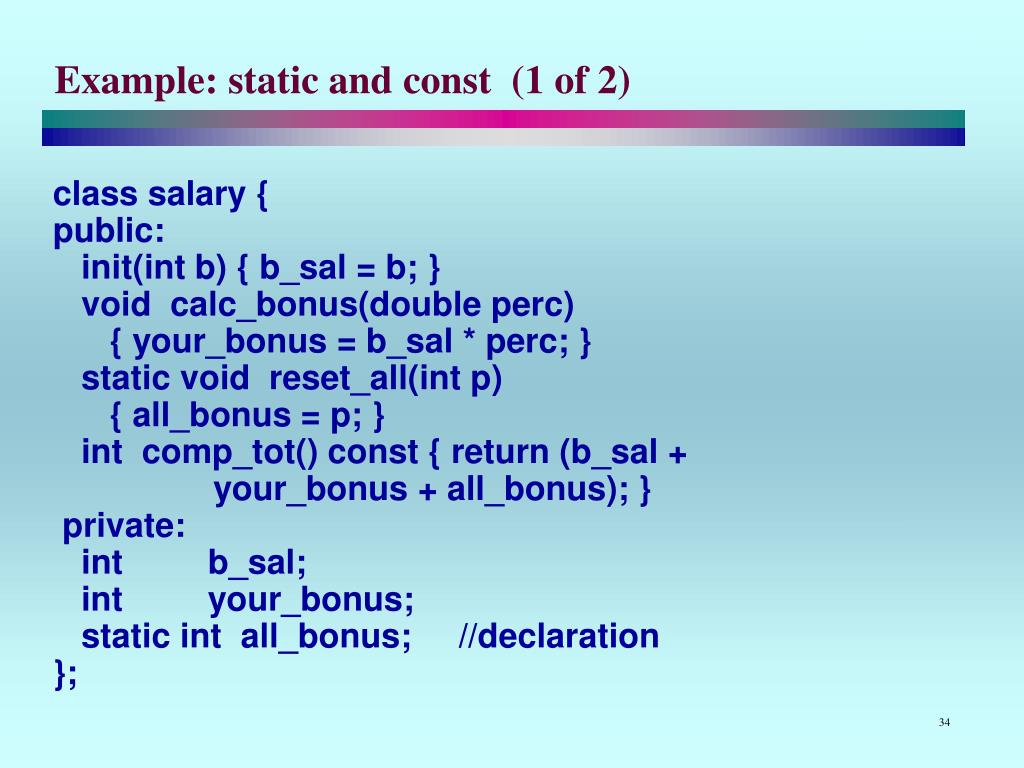 Example: static and const (1 of 2)

class salary {
public:
   init(int b) { b_sal = b; }
   void calc_bonus(double perc)
      { your_bonus = b_sal * perc; }
   static void reset_all(int p)
      { all_bonus = p; }
   int comp_tot() const { return (b_sal +
              your_bonus + all_bonus); }
 private:
   int        b_sal;
   int        your_bonus;
   static int all_bonus;     //declaration
};

34